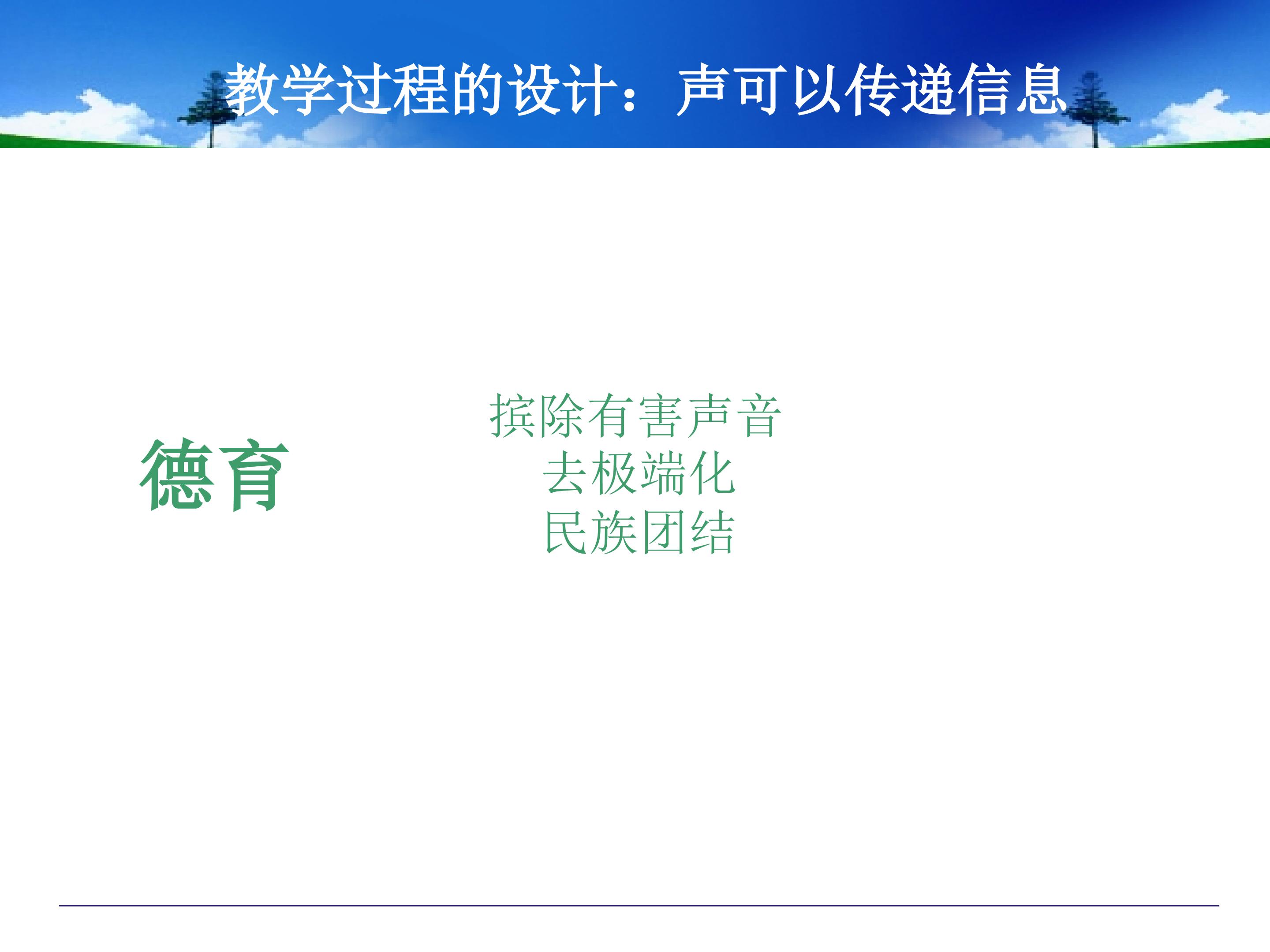 教学过程的设计：声可以传递信息

德育

摈除有害声音
去极端化
民族团结